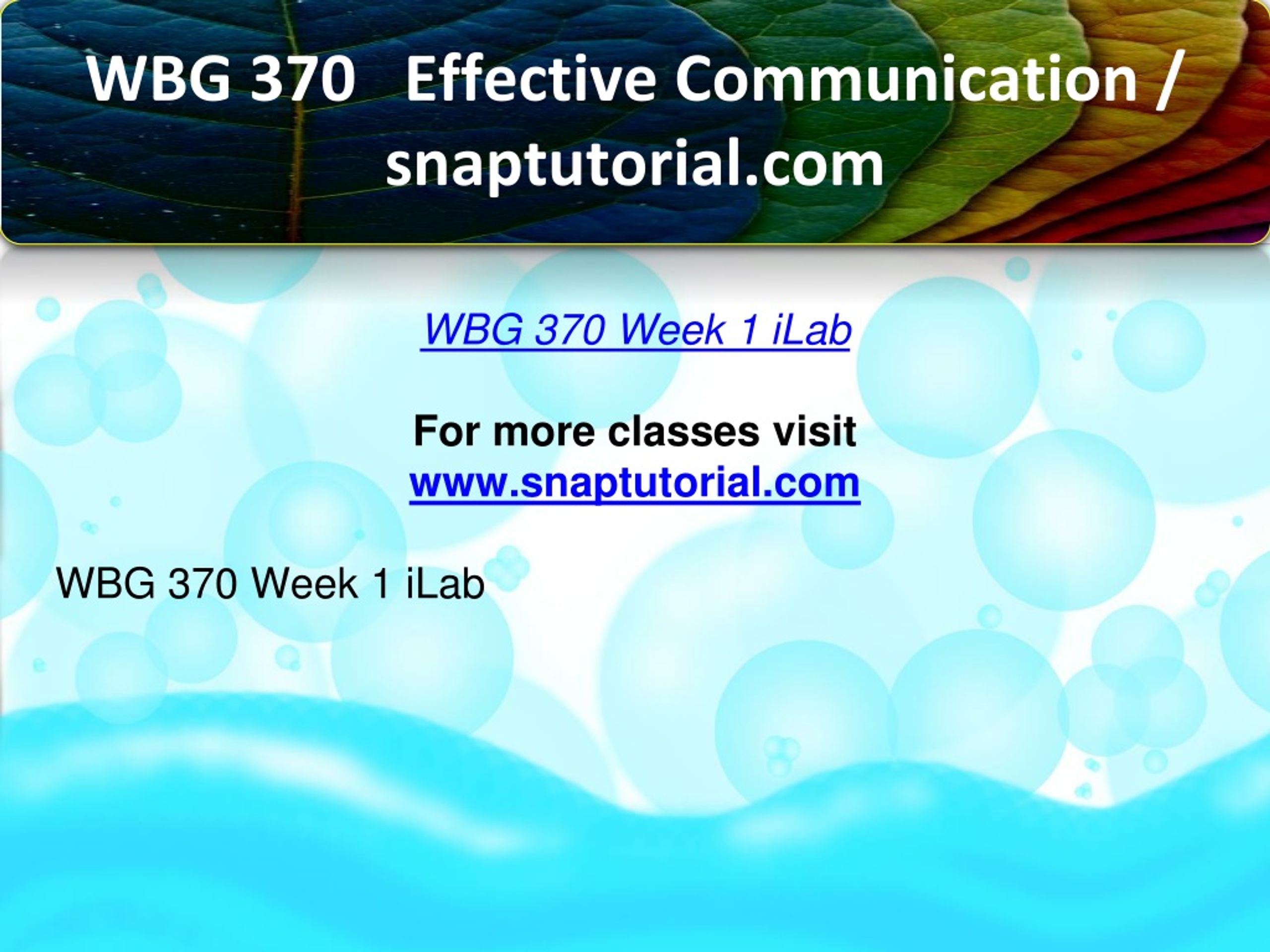 WBG 370 Effective Communication / snaptutorial.com

WBG 370 Week 1 iLab

For more classes visit
www.snaptutorial.com

WBG 370 Week 1 iLab